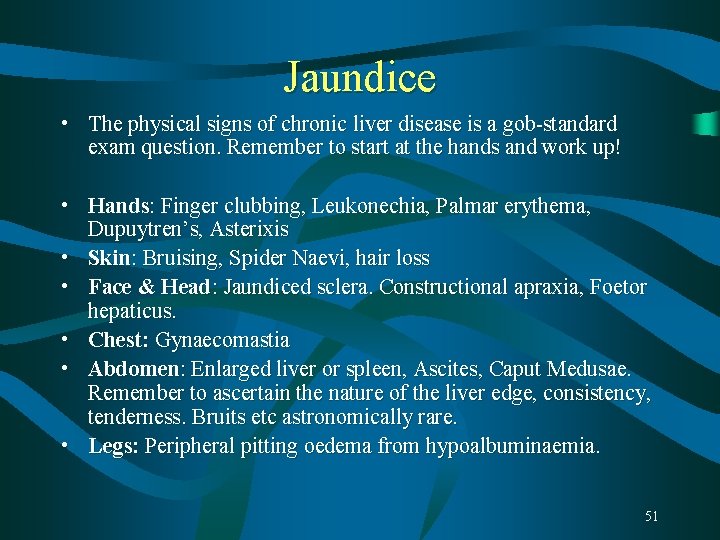 Jaundice

• The physical signs of chronic liver disease is a gob-standard exam question. Remember to start at the hands and work up!

• Hands: Finger clubbing, Leukonechia, Palmar erythema, Dupuytren's, Asterixis
• Skin: Bruising, Spider Naevi, hair loss
• Face & Head: Jaundiced sclera. Constructional apraxia, Foetor hepaticus.
• Chest: Gynaecomastia
• Abdomen: Enlarged liver or spleen, Ascites, Caput Medusae. Remember to ascertain the nature of the liver edge, consistency, tenderness. Bruits etc astronomically rare.
• Legs: Peripheral pitting oedema from hypoalbuminaemia.

51